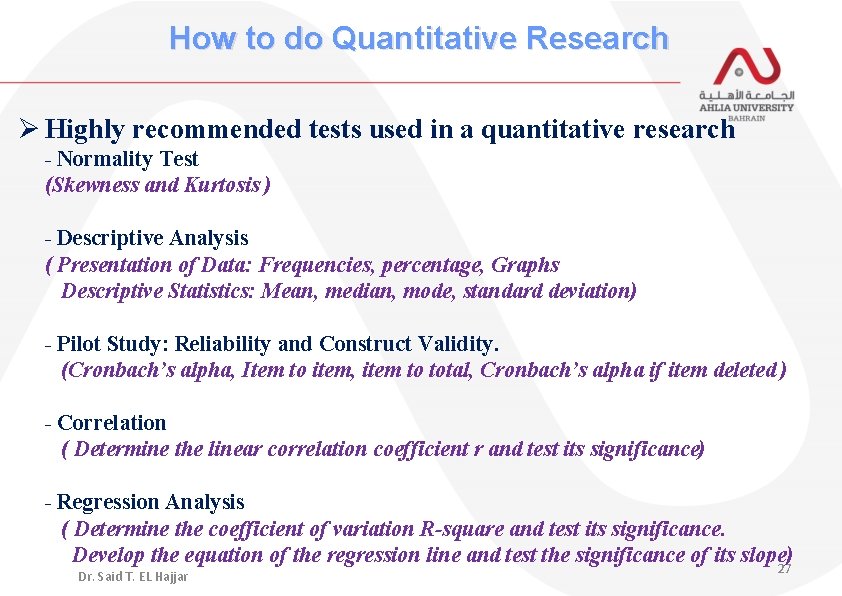 How to do Quantitative Research

الجامعة الأهلية
AHLIA UNIVERSITY
BAHRAIN

➢ Highly recommended tests used in a quantitative research

- Normality Test
(Skewness and Kurtosis)

- Descriptive Analysis
( Presentation of Data: Frequencies, percentage, Graphs
Descriptive Statistics: Mean, median, mode, standard deviation)

- Pilot Study: Reliability and Construct Validity.
(Cronbach's alpha, Item to item, item to total, Cronbach's alpha if item deleted)

- Correlation
( Determine the linear correlation coefficient r and test its significance)

- Regression Analysis
( Determine the coefficient of variation R-square and test its significance.
Develop the equation of the regression line and test the significance of its slope)

Dr. Said T. EL Hajjar

27